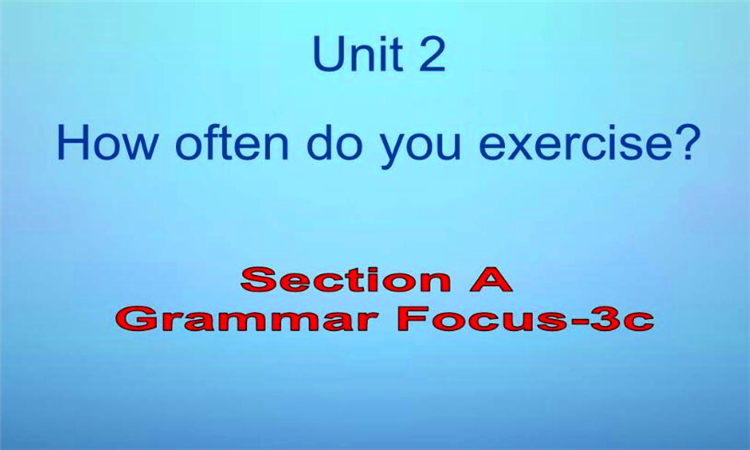 Unit 2

How often do you exercise?

Section A
Grammar Focus-3c